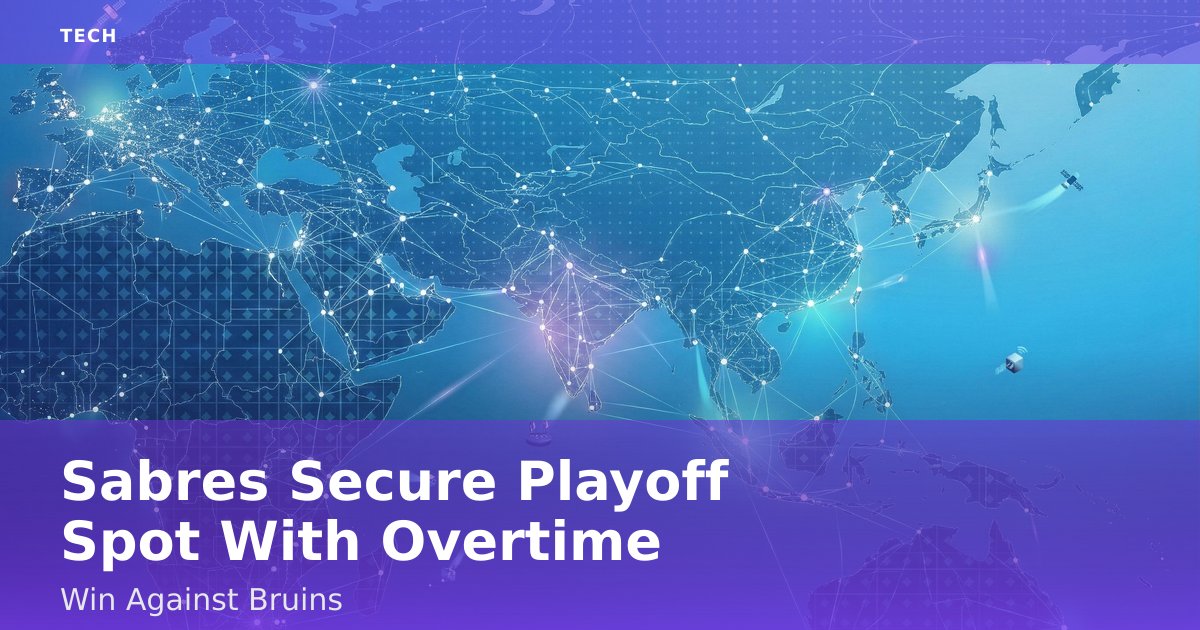 TECH

Sabres Secure Playoff Spot With Overtime

Win Against Bruins